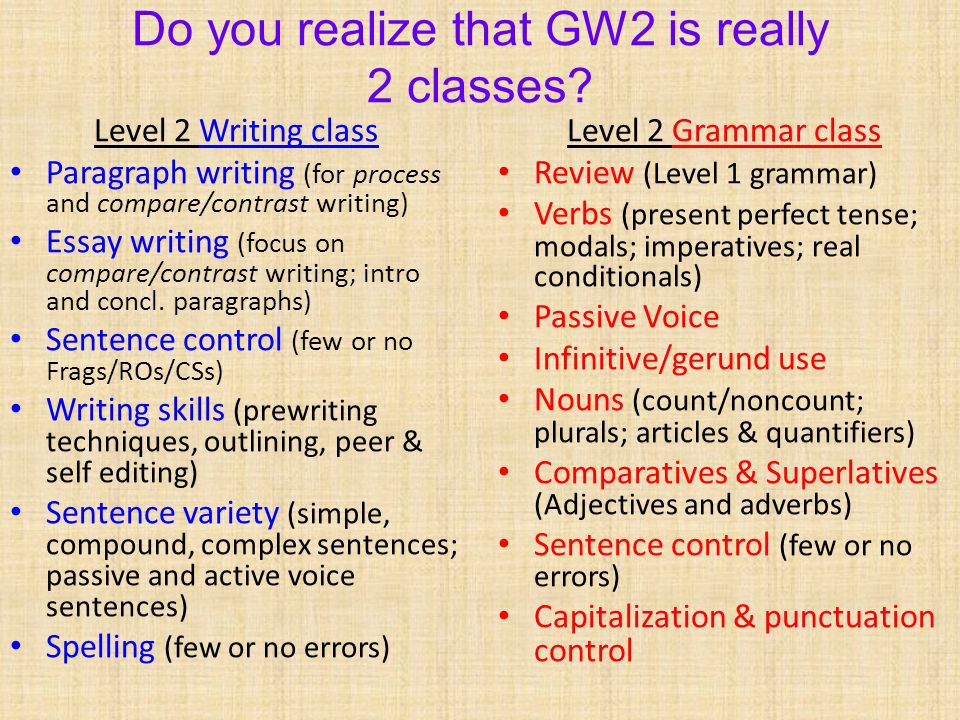 Do you realize that GW2 is really 2 classes?

Level 2 Writing class

• Paragraph writing (for process and compare/contrast writing)
• Essay writing (focus on compare/contrast writing; intro and concl. paragraphs)
• Sentence control (few or no Frags/ROs/CSs)
• Writing skills (prewriting techniques, outlining, peer & self editing)
• Sentence variety (simple, compound, complex sentences; passive and active voice sentences)
• Spelling (few or no errors)

Level 2 Grammar class

• Review (Level 1 grammar)
• Verbs (present perfect tense; modals; imperatives; real conditionals)
• Passive Voice
• Infinitive/gerund use
• Nouns (count/noncount; plurals; articles & quantifiers)
• Comparatives & Superlatives (Adjectives and adverbs)
• Sentence control (few or no errors)
• Capitalization & punctuation control